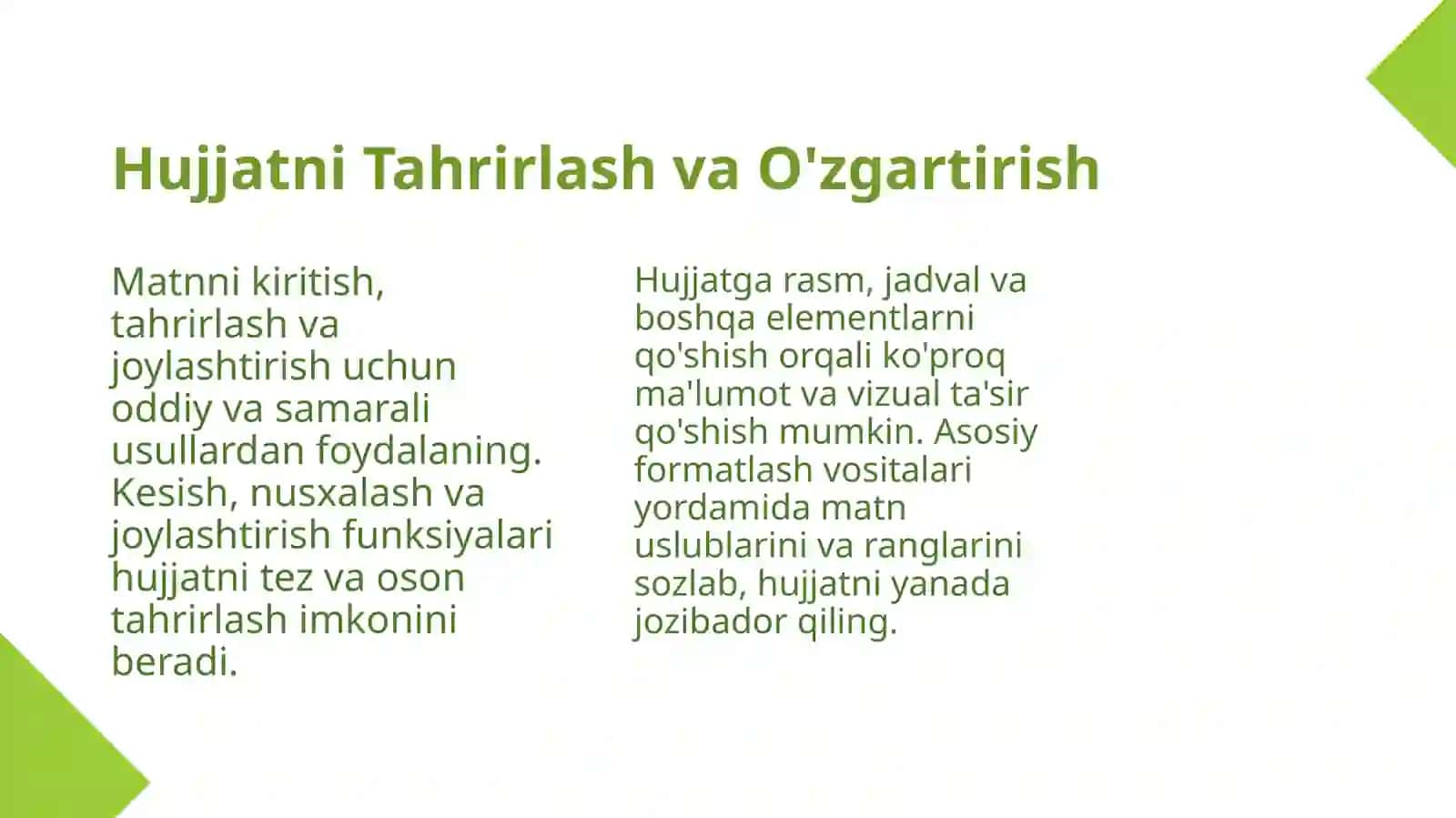 Hujjatni Tahrirlash va O'zgartirish

Matnni kiritish, tahrirlash va joylashtirish uchun oddiy va samarali usullardan foydalaning. Kesish, nusxalash va joylashtirish funksiyalari hujjatni tez va oson tahrirlash imkonini beradi.

Hujjatga rasm, jadval va boshqa elementlarni qo'shish orqali ko'proq ma'lumot va vizual ta'sir qo'shish mumkin. Asosiy formatlash vositalari yordamida matn uslublarini va ranglarini sozlab, hujjatni yanada jozibador qiling.